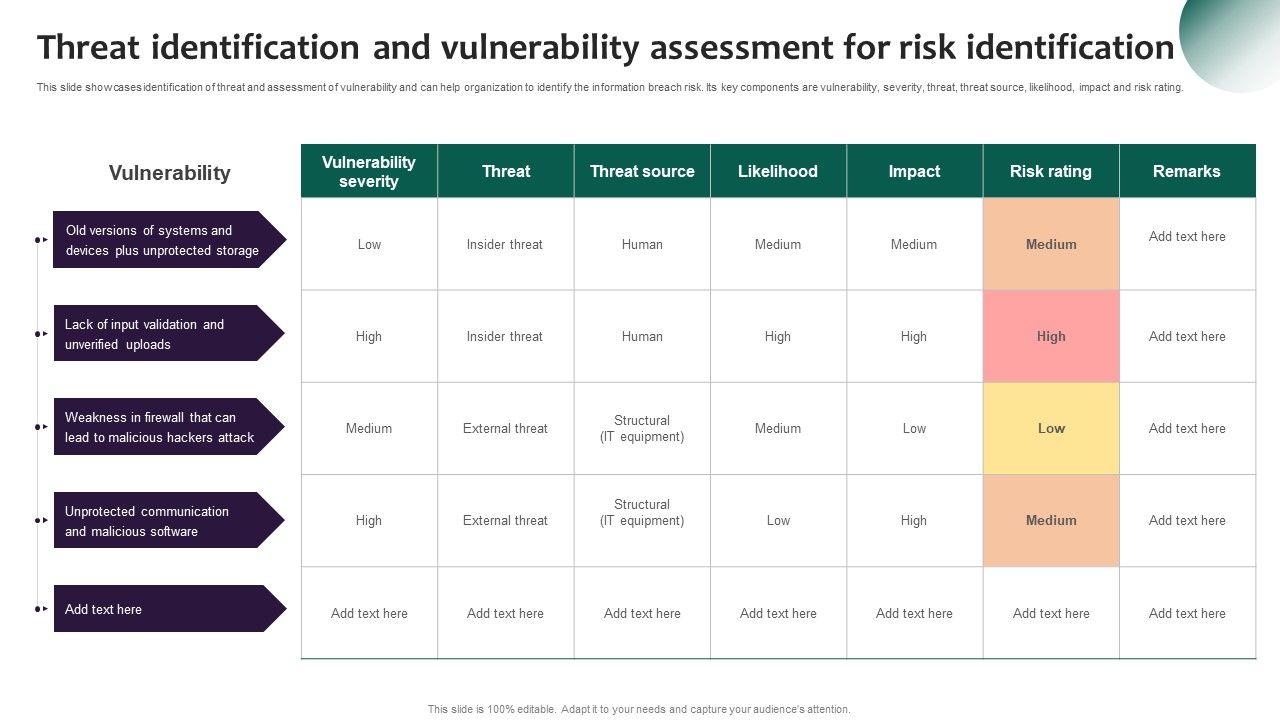 Threat identification and vulnerability assessment for risk identification

This slide showcases identification of threat and assessment of vulnerability and can help organization to identify the information breach risk. Its key components are vulnerability, severity, threat, threat source, likelihood, impact and risk rating.

| Vulnerability | Vulnerability severity | Threat | Threat source | Likelihood | Impact | Risk rating | Remarks |
|---|---|---|---|---|---|---|---|
| Old versions of systems and devices plus unprotected storage | Low | Insider threat | Human | Medium | Medium | Medium | Add text here |
| Lack of input validation and unverified uploads | High | Insider threat | Human | High | High | High | Add text here |
| Weakness in firewall that can lead to malicious hackers attack | Medium | External threat | Structural (IT equipment) | Medium | Low | Low | Add text here |
| Unprotected communication and malicious software | High | External threat | Structural (IT equipment) | Low | High | Medium | Add text here |
| Add text here | Add text here | Add text here | Add text here | Add text here | Add text here | Add text here | Add text here |

This slide is 100% editable. Adapt it to your needs and capture your audience's attention.